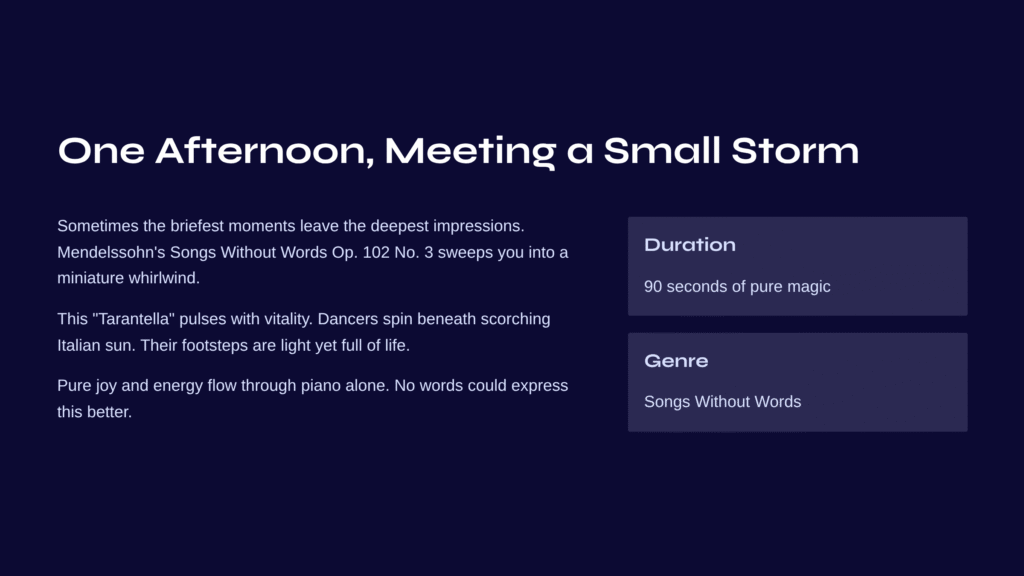 One Afternoon, Meeting a Small Storm

Sometimes the briefest moments leave the deepest impressions. Mendelssohn's Songs Without Words Op. 102 No. 3 sweeps you into a miniature whirlwind.

This "Tarantella" pulses with vitality. Dancers spin beneath scorching Italian sun. Their footsteps are light yet full of life.

Pure joy and energy flow through piano alone. No words could express this better.

Duration

90 seconds of pure magic

Genre

Songs Without Words